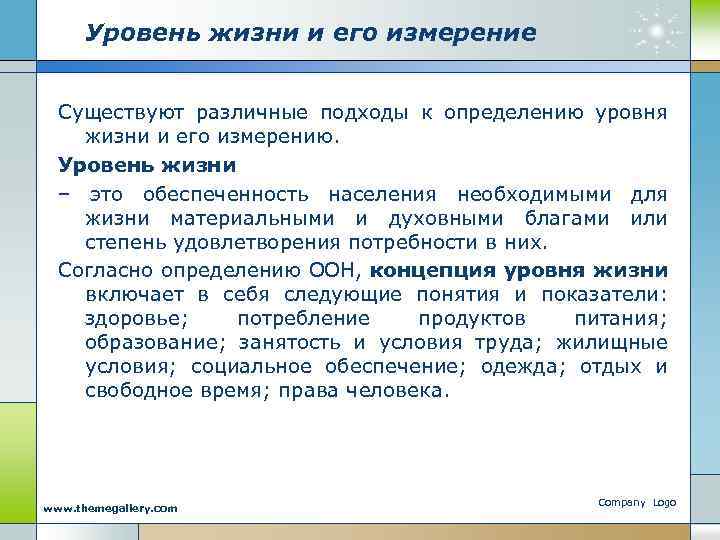 Уровень жизни и его измерение

Существуют различные подходы к определению уровня жизни и его измерению.

Уровень жизни

– это обеспеченность населения необходимыми для жизни материальными и духовными благами или степень удовлетворения потребности в них.

Согласно определению ООН, концепция уровня жизни включает в себя следующие понятия и показатели: здоровье; потребление продуктов питания; образование; занятость и условия труда; жилищные условия; социальное обеспечение; одежда; отдых и свободное время; права человека.

www.themegallery.com

Company Logo